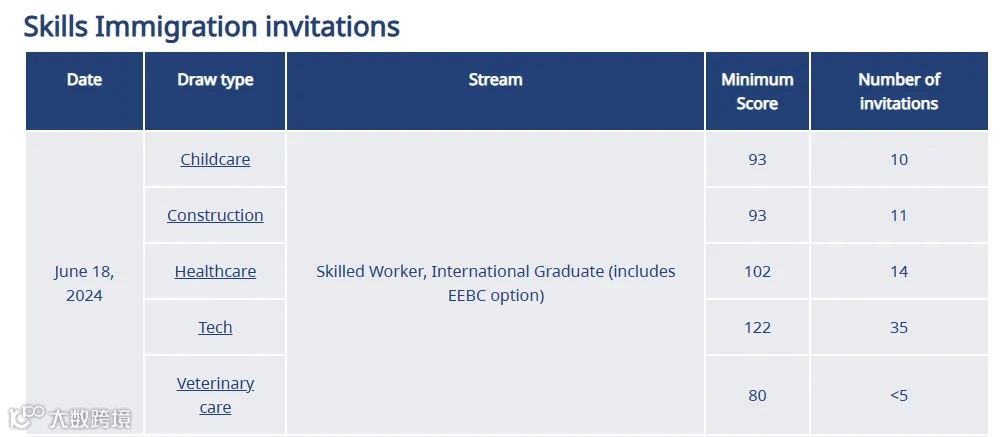 Skills Immigration invitations

| Date | Draw type | Stream | Minimum Score | Number of invitations |
|---|---|---|---|---|
| June 18, 2024 | Childcare | Skilled Worker, International Graduate (includes EEBC option) | 93 | 10 |
| | Construction | | 93 | 11 |
| | Healthcare | | 102 | 14 |
| | Tech | | 122 | 35 |
| | Veterinary care | | 80 | <5 |

大数跨境